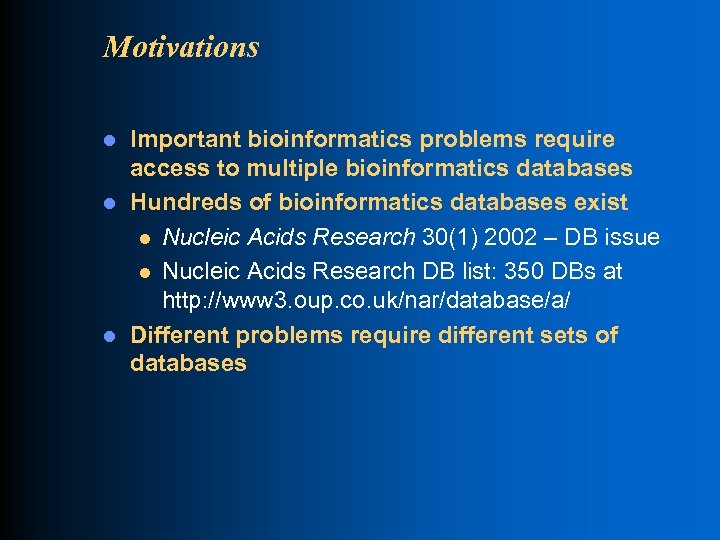 Motivations

- Important bioinformatics problems require access to multiple bioinformatics databases
- Hundreds of bioinformatics databases exist
  - Nucleic Acids Research 30(1) 2002 – DB issue
  - Nucleic Acids Research DB list: 350 DBs at http://www3.oup.co.uk/nar/database/a/
- Different problems require different sets of databases